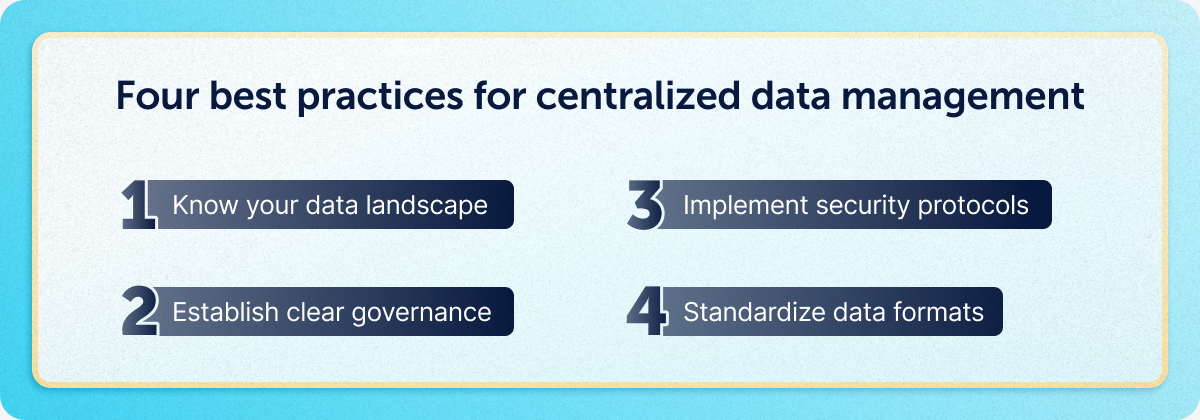 Four best practices for centralized data management

1 Know your data landscape

2 Establish clear governance

3 Implement security protocols

4 Standardize data formats